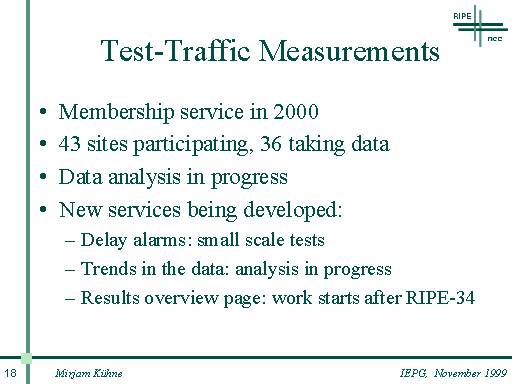 RIPE
ncc

Test-Traffic Measurements

• Membership service in 2000
• 43 sites participating, 36 taking data
• Data analysis in progress
• New services being developed:
– Delay alarms: small scale tests
– Trends in the data: analysis in progress
– Results overview page: work starts after RIPE-34

18 Mirjam Kühne IEPG, November 1999